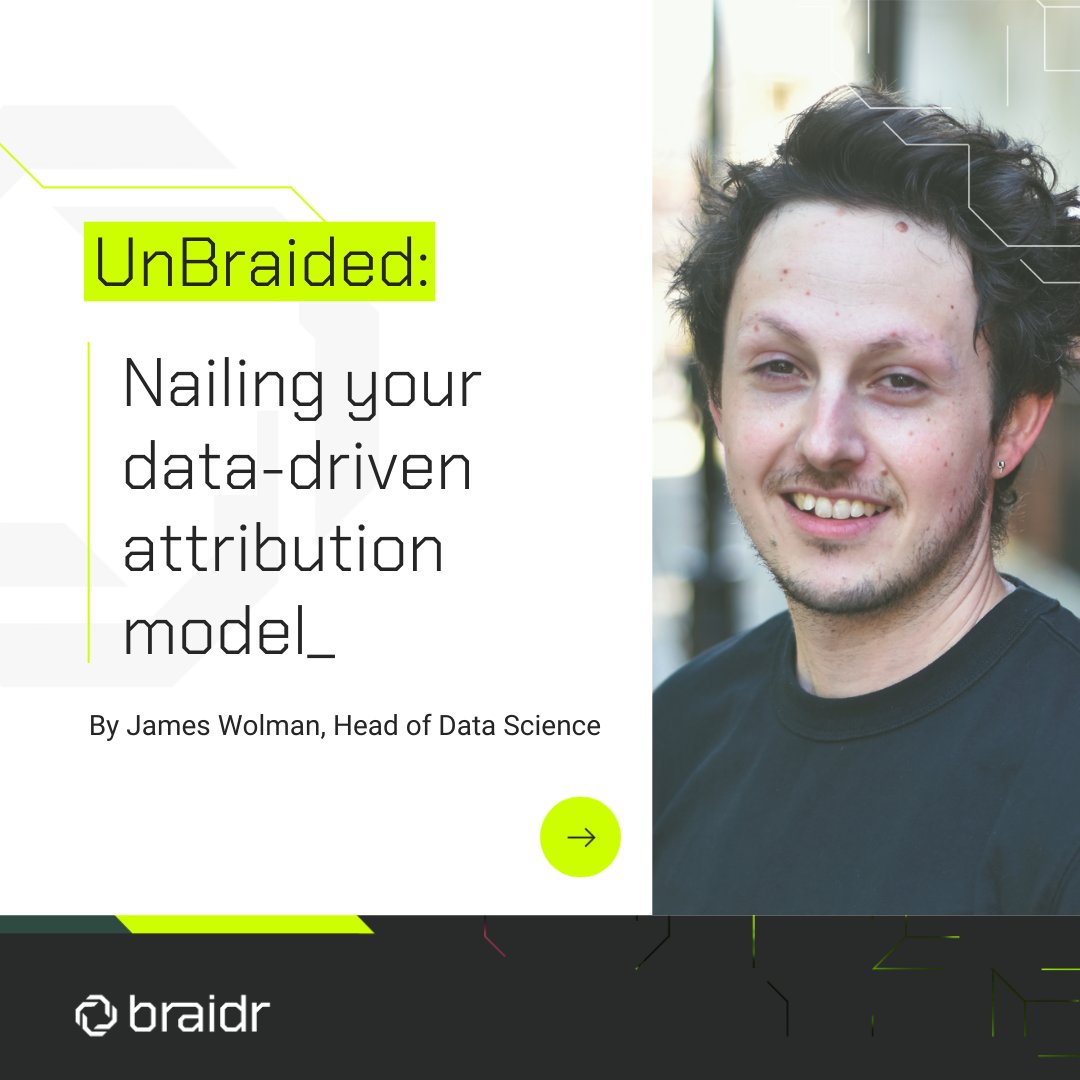 UnBraided:

Nailing your data-driven attribution model_

By James Wolman, Head of Data Science

braidr